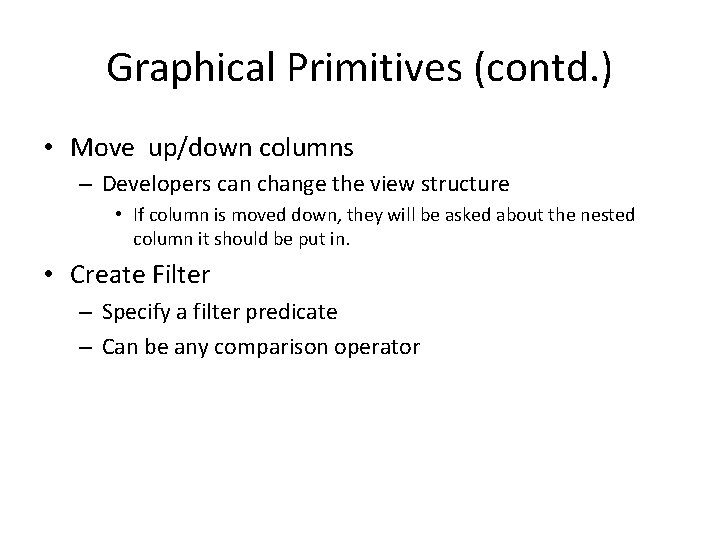 Graphical Primitives (contd.)

• Move up/down columns
– Developers can change the view structure
• If column is moved down, they will be asked about the nested column it should be put in.

• Create Filter
– Specify a filter predicate
– Can be any comparison operator